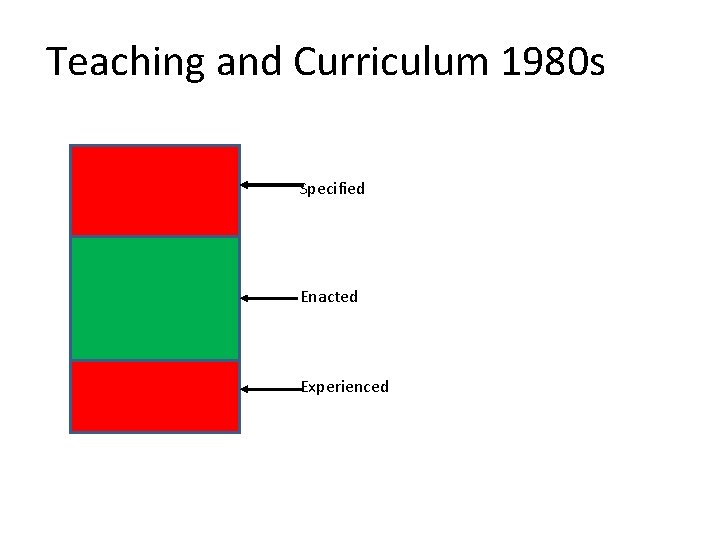 Teaching and Curriculum 1980s

Specified

Enacted

Experienced